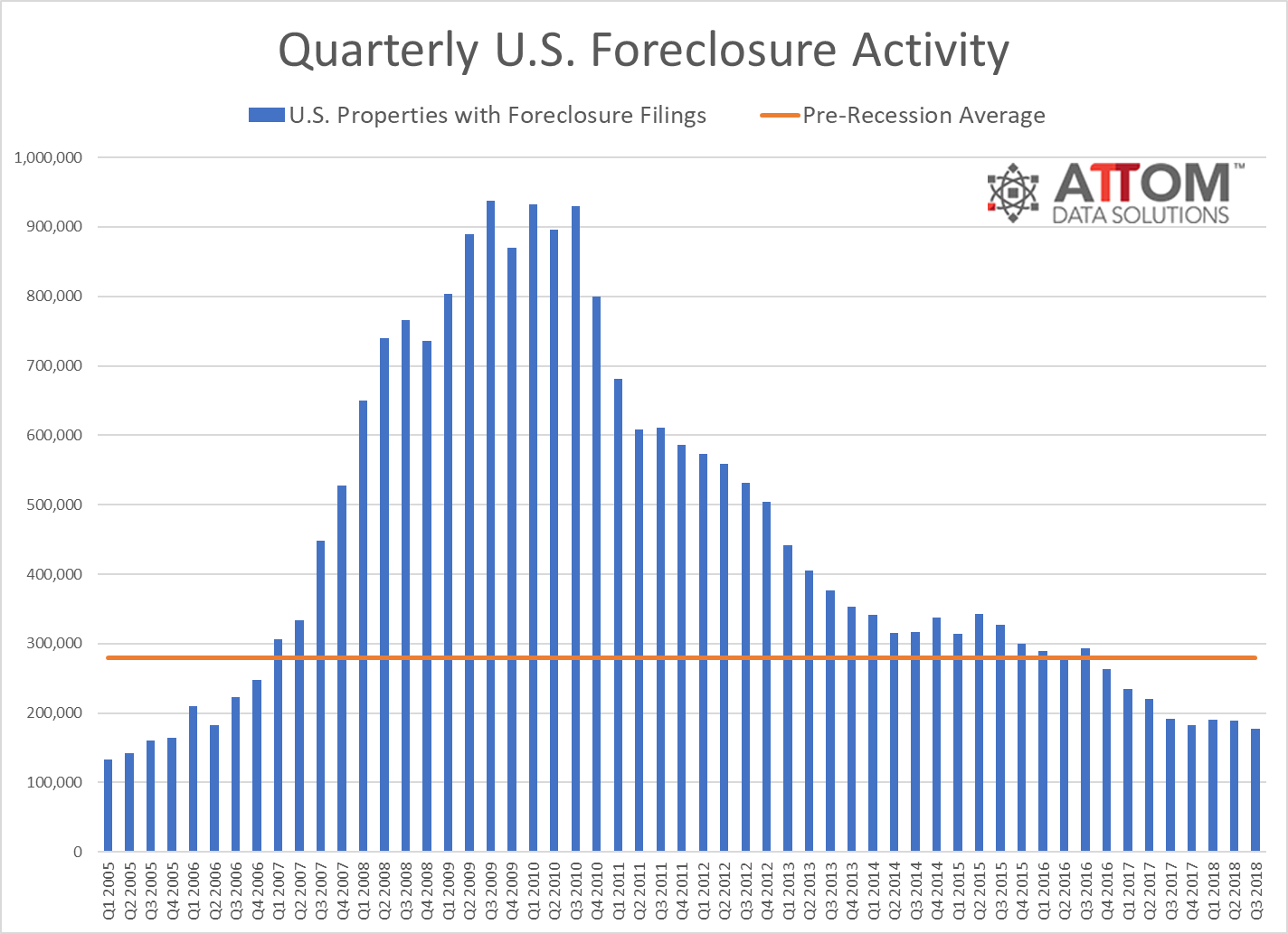 Quarterly U.S. Foreclosure Activity

U.S. Properties with Foreclosure Filings
Pre-Recession Average

ATTOM™
DATA SOLUTIONS

1,000,000
900,000
800,000
700,000
600,000
500,000
400,000
300,000
200,000
100,000
0

Q1 2005
Q2 2005
Q3 2005
Q4 2005
Q1 2006
Q2 2006
Q3 2006
Q4 2006
Q1 2007
Q2 2007
Q3 2007
Q4 2007
Q1 2008
Q2 2008
Q3 2008
Q4 2008
Q1 2009
Q2 2009
Q3 2009
Q4 2009
Q1 2010
Q2 2010
Q3 2010
Q4 2010
Q1 2011
Q2 2011
Q3 2011
Q4 2011
Q1 2012
Q2 2012
Q3 2012
Q4 2012
Q1 2013
Q2 2013
Q3 2013
Q4 2013
Q1 2014
Q2 2014
Q3 2014
Q4 2014
Q1 2015
Q2 2015
Q3 2015
Q4 2015
Q1 2016
Q2 2016
Q3 2016
Q4 2016
Q1 2017
Q2 2017
Q3 2017
Q4 2017
Q1 2018
Q2 2018
Q3 2018